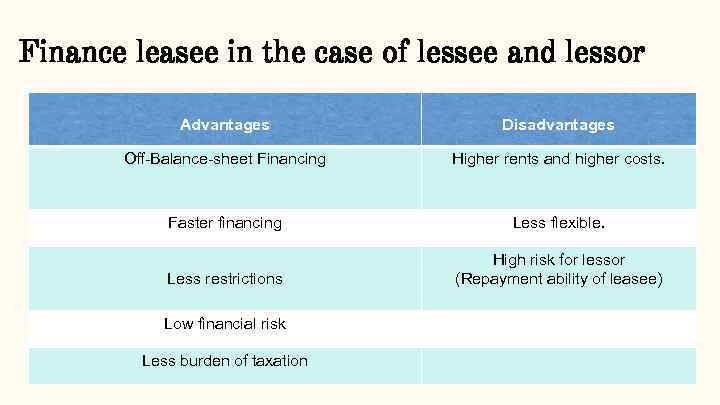 Finance leasee in the case of lessee and lessor

| Advantages | Disadvantages |
|---|---|
| Off-Balance-sheet Financing | Higher rents and higher costs. |
| Faster financing | Less flexible. |
| Less restrictions | High risk for lessor (Repayment ability of leasee) |
| Low financial risk | |
| Less burden of taxation | |